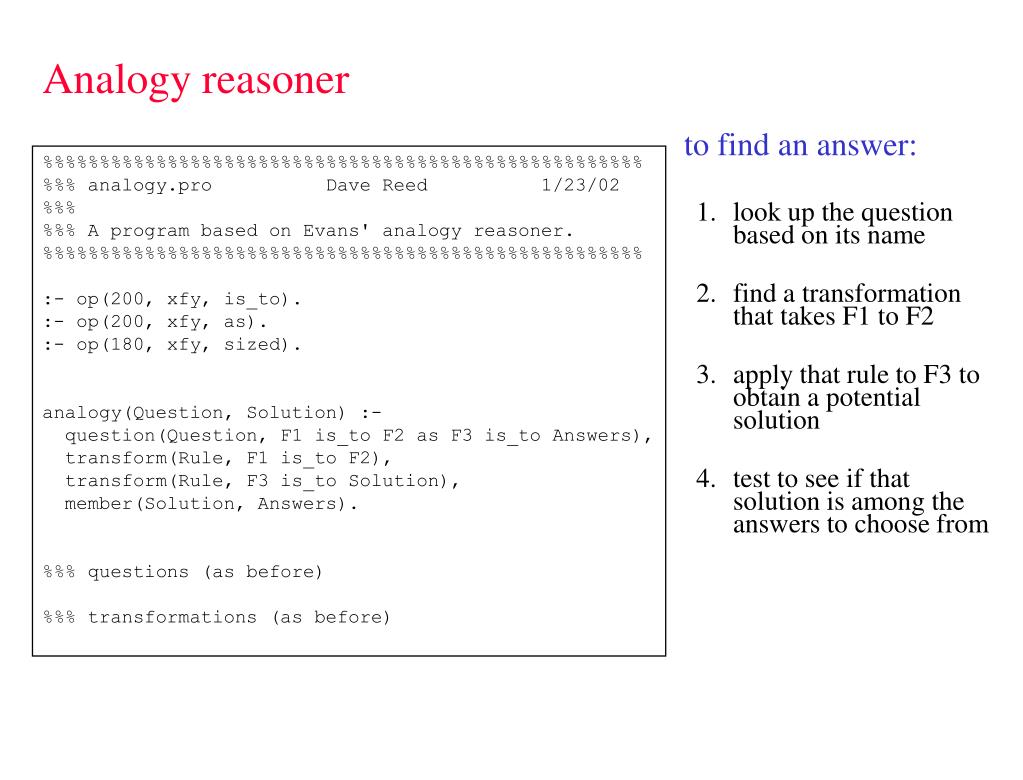 Analogy reasoner

%%%%%%%%%%%%%%%%%%%%%%%%%%%%%%%%%%%%%%%%%%%%%%%%%%%%%
%%% analogy.pro          Dave Reed          1/23/02
%%%
%%% A program based on Evans' analogy reasoner.
%%%%%%%%%%%%%%%%%%%%%%%%%%%%%%%%%%%%%%%%%%%%%%%%%%%%%

:- op(200, xfy, is_to).
:- op(200, xfy, as).
:- op(180, xfy, sized).

analogy(Question, Solution) :-
  question(Question, F1 is_to F2 as F3 is_to Answers),
  transform(Rule, F1 is_to F2),
  transform(Rule, F3 is_to Solution),
  member(Solution, Answers).

%%% questions (as before)

%%% transformations (as before)

to find an answer:

1. look up the question based on its name

2. find a transformation that takes F1 to F2

3. apply that rule to F3 to obtain a potential solution

4. test to see if that solution is among the answers to choose from